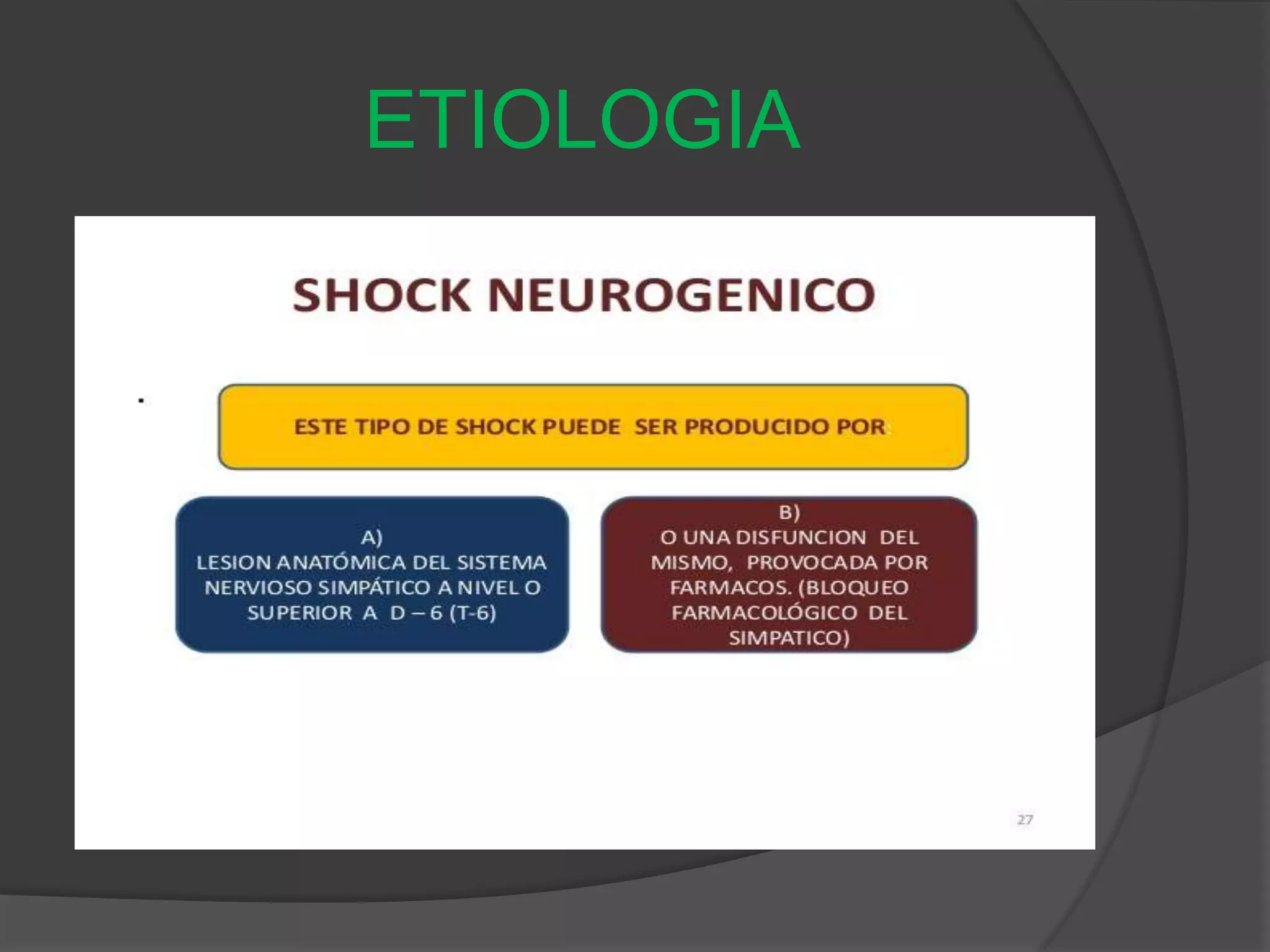 ETIOLOGIA

SHOCK NEUROGENICO

.

ESTE TIPO DE SHOCK PUEDE SER PRODUCIDO POR

A)
LESION ANATÓMICA DEL SISTEMA NERVIOSO SIMPÁTICO A NIVEL O SUPERIOR A D – 6 (T-6)

B)
O UNA DISFUNCION DEL MISMO, PROVOCADA POR FARMACOS. (BLOQUEO FARMACOLÓGICO DEL SIMPATICO)

27